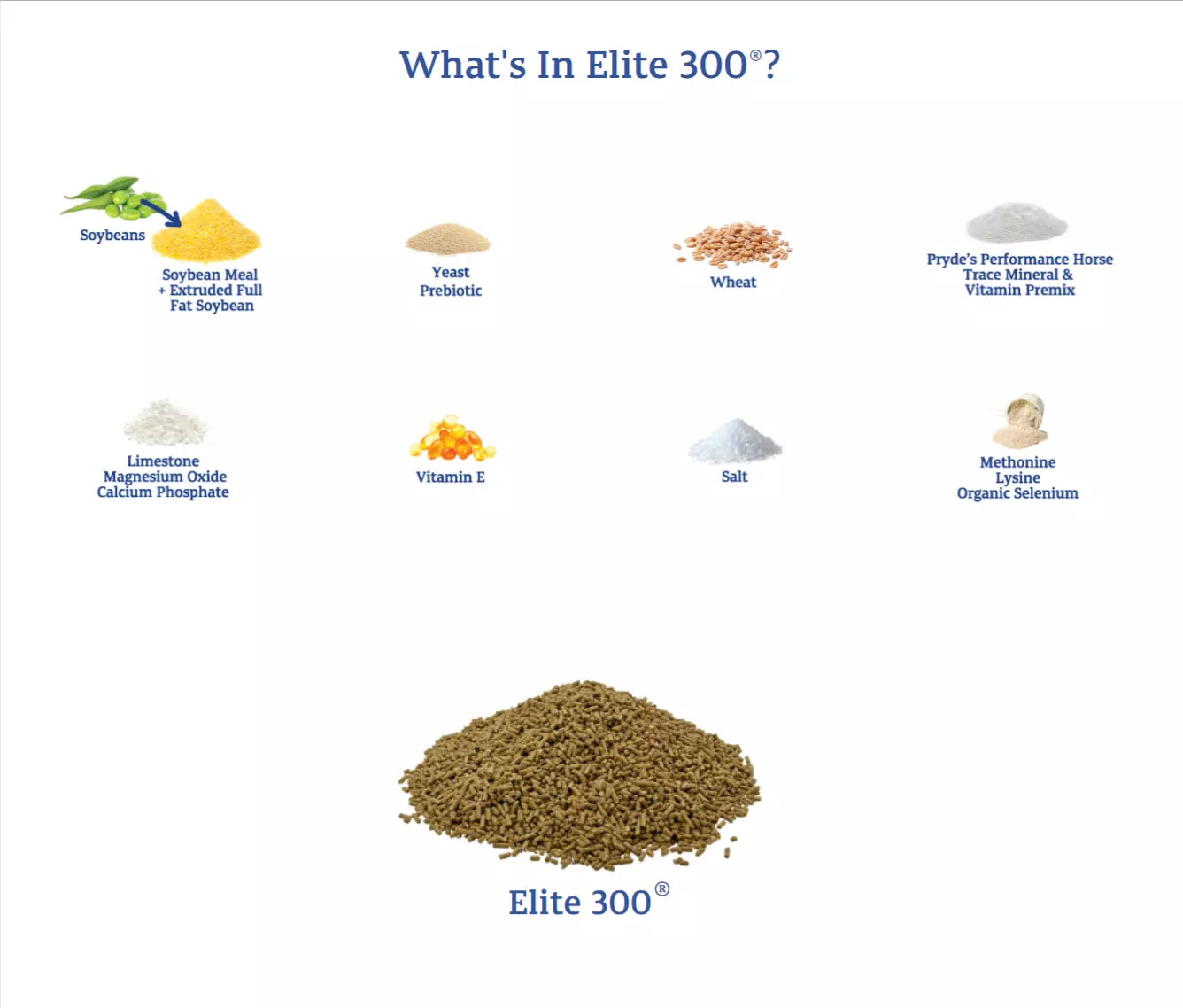 What's In Elite 300®?

Soybeans

Soybean Meal + Extruded Full Fat Soybean

Yeast Prebiotic

Wheat

Pryde's Performance Horse Trace Mineral & Vitamin Premix

Limestone
Magnesium Oxide
Calcium Phosphate

Vitamin E

Salt

Methonine
Lysine
Organic Selenium

Elite 300®